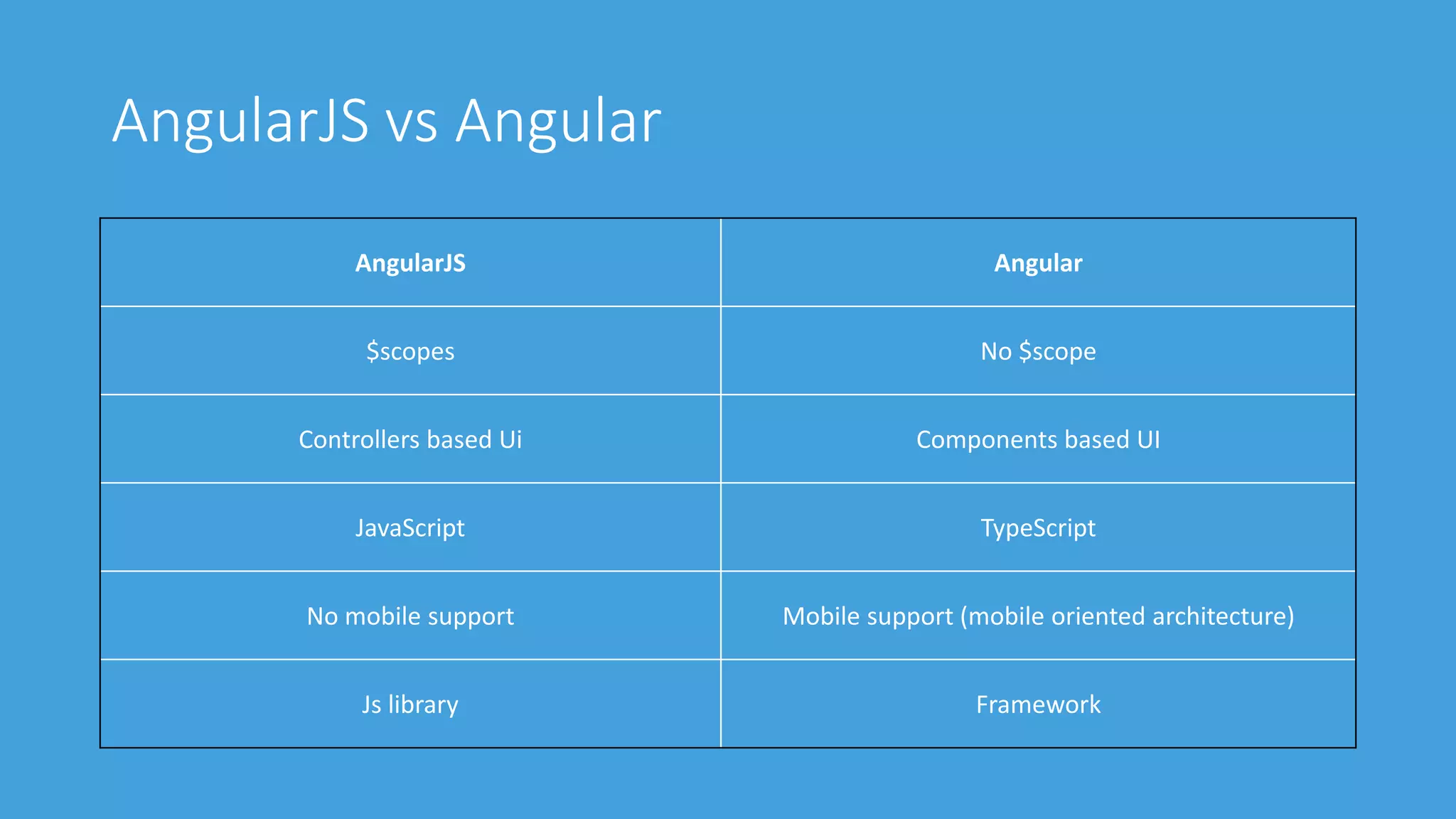 AngularJS vs Angular

| AngularJS | Angular |
|---|---|
| \$scopes | No \$scope |
| Controllers based Ui | Components based UI |
| JavaScript | TypeScript |
| No mobile support | Mobile support (mobile oriented architecture) |
| Js library | Framework |